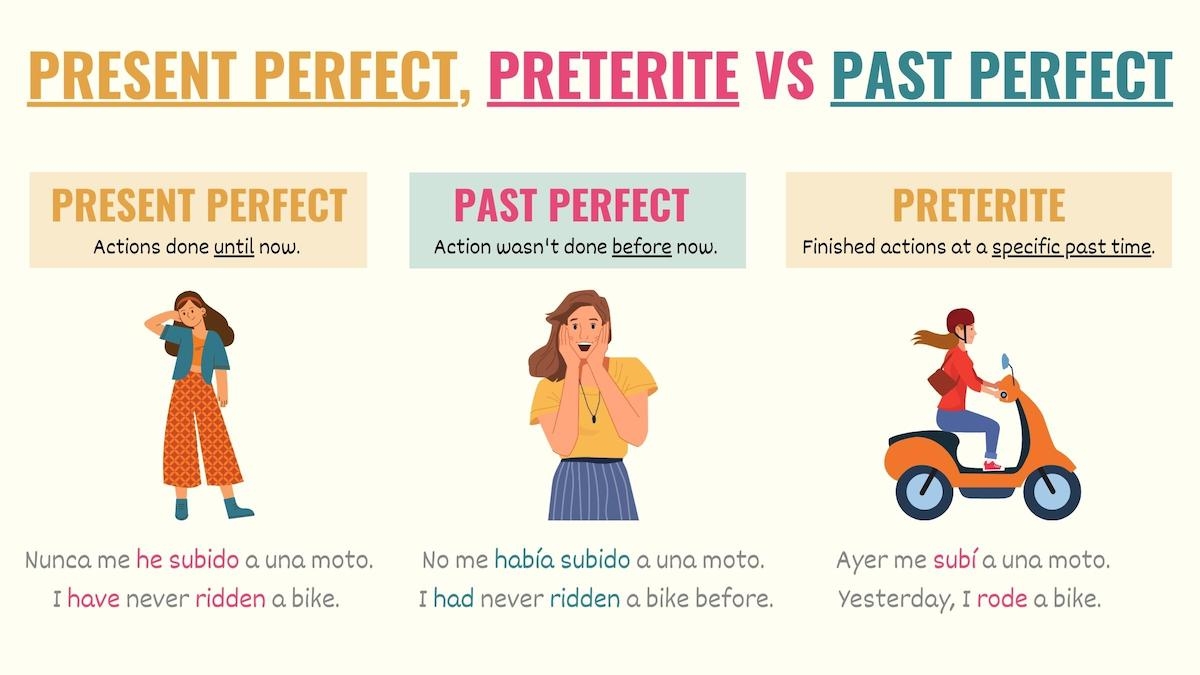 PRESENT PERFECT, PRETERITE VS PAST PERFECT

PRESENT PERFECT
Actions done until now.

Nunca me he subido a una moto.
I have never ridden a bike.

PAST PERFECT
Action wasn't done before now.

No me había subido a una moto.
I had never ridden a bike before.

PRETERITE
Finished actions at a specific past time.

Ayer me subí a una moto.
Yesterday, I rode a bike.